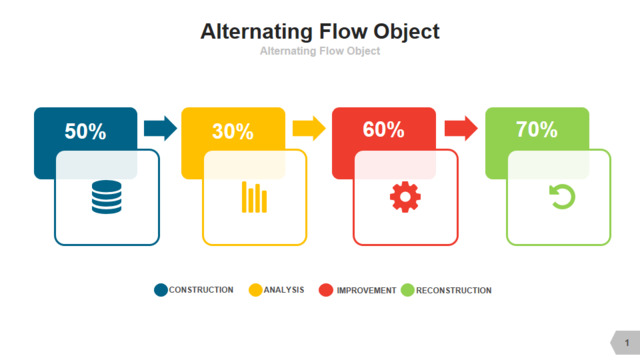 Alternating Flow Object
Alternating Flow Object

50%

30%

60%

70%

CONSTRUCTION ANALYSIS IMPROVEMENT RECONSTRUCTION

1